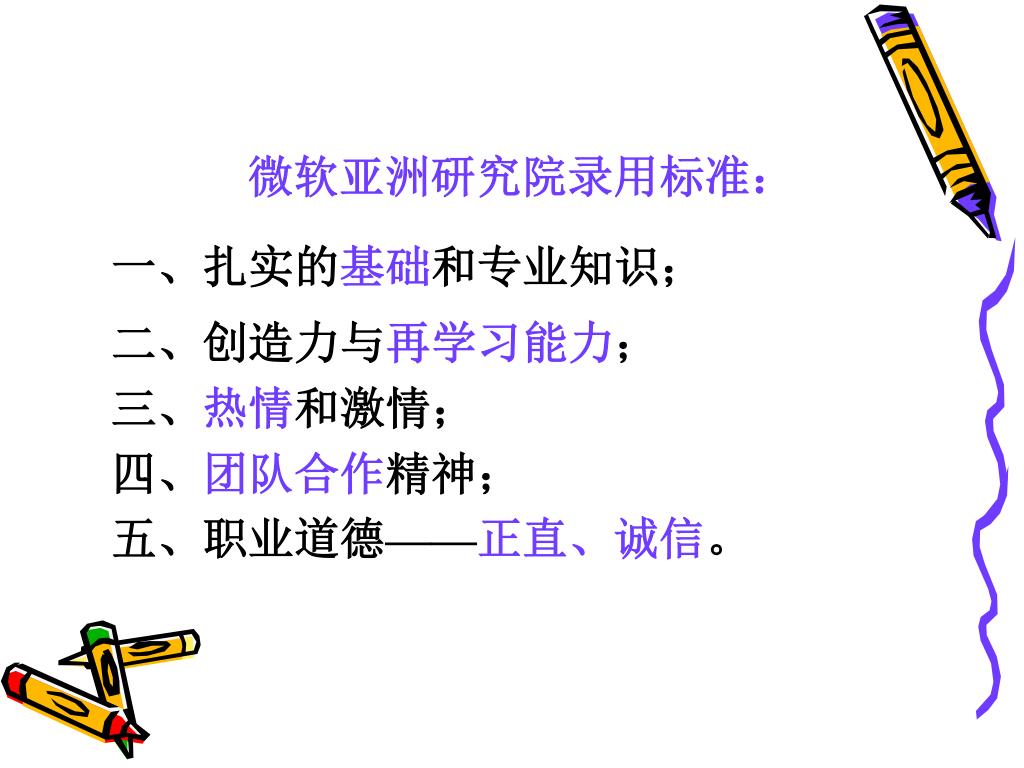 微软亚洲研究院录用标准：

一、扎实的基础和专业知识；
二、创造力与再学习能力；
三、热情和激情；
四、团队合作精神；
五、职业道德——正直、诚信。